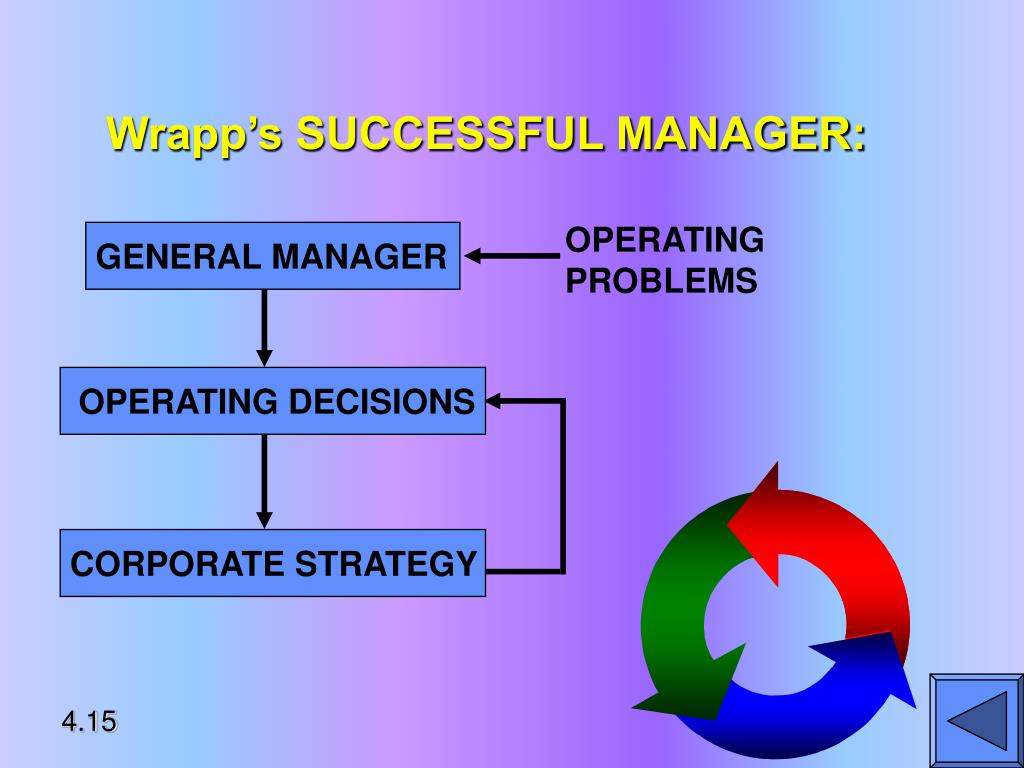 Wrapp's SUCCESSFUL MANAGER:

GENERAL MANAGER

OPERATING PROBLEMS

OPERATING DECISIONS

CORPORATE STRATEGY

4.15